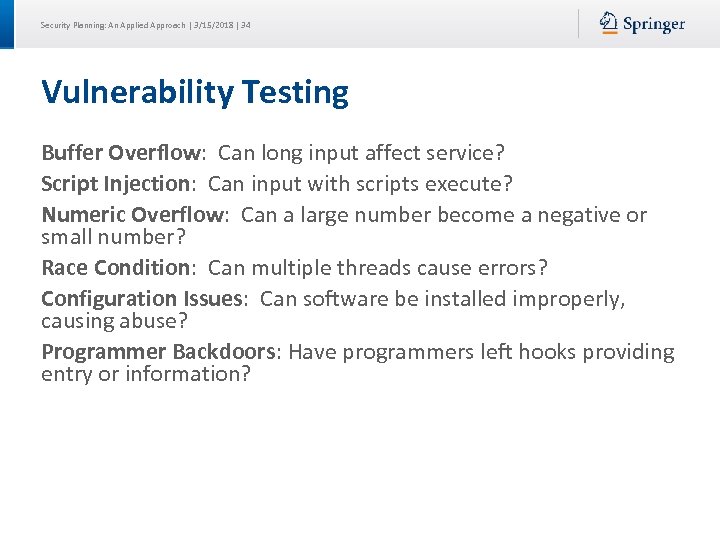 Security Planning: An Applied Approach | 3/15/2018 | 34

Springer

Vulnerability Testing

Buffer Overflow: Can long input affect service?

Script Injection: Can input with scripts execute?

Numeric Overflow: Can a large number become a negative or small number?

Race Condition: Can multiple threads cause errors?

Configuration Issues: Can software be installed improperly, causing abuse?

Programmer Backdoors: Have programmers left hooks providing entry or information?